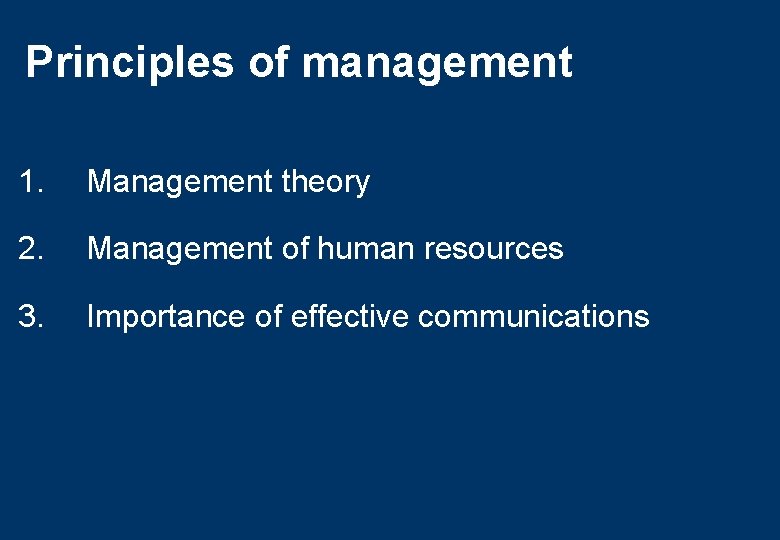 Principles of management

1. Management theory

2. Management of human resources

3. Importance of effective communications